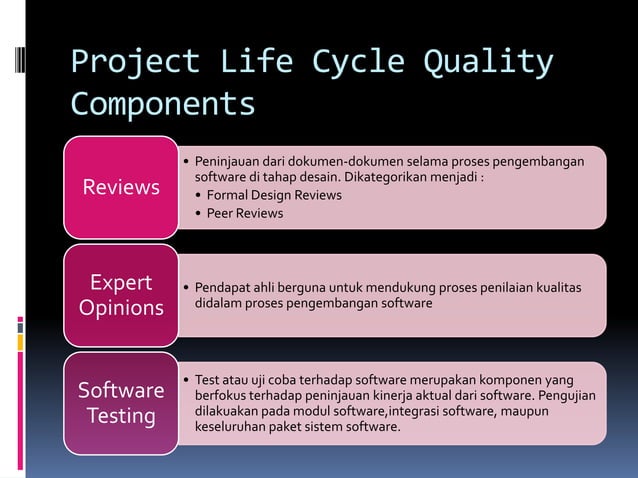 Project Life Cycle Quality Components

Reviews

• Peninjauan dari dokumen-dokumen selama proses pengembangan software di tahap desain. Dikategorikan menjadi :
• Formal Design Reviews
• Peer Reviews

Expert Opinions

• Pendapat ahli berguna untuk mendukung proses penilaian kualitas didalam proses pengembangan software

Software Testing

• Test atau uji coba terhadap software merupakan komponen yang berfokus terhadap peninjauan kinerja aktual dari software. Pengujian dilakuakan pada modul software,integrasi software, maupun keseluruhan paket sistem software.